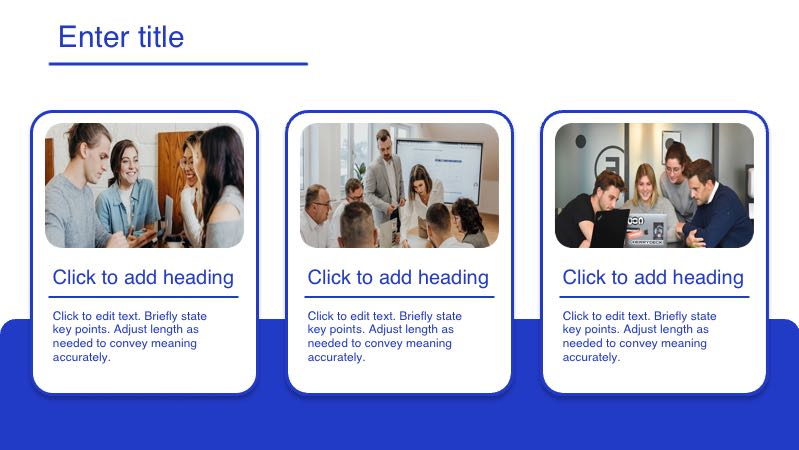 Enter title

Click to add heading

Click to edit text. Briefly state key points. Adjust length as needed to convey meaning accurately.

Click to add heading

Click to edit text. Briefly state key points. Adjust length as needed to convey meaning accurately.

Click to add heading

Click to edit text. Briefly state key points. Adjust length as needed to convey meaning accurately.